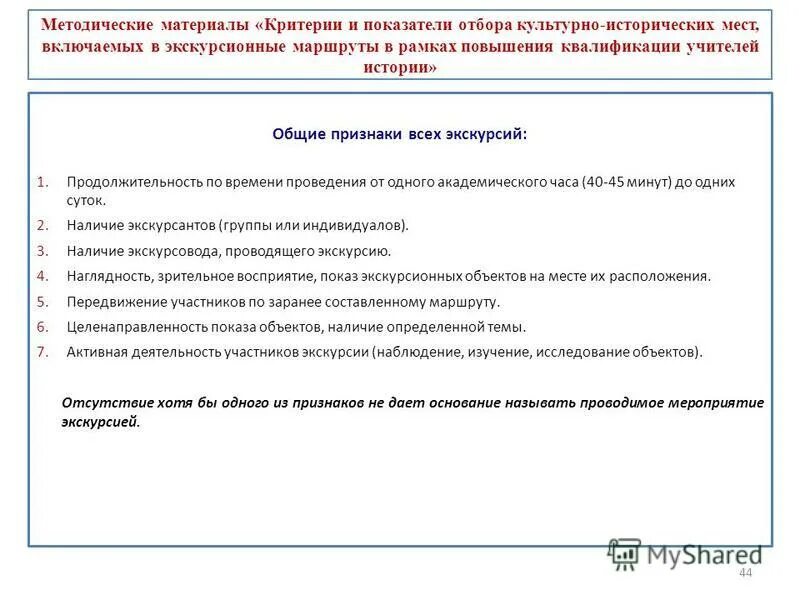 Методические материалы «Критерии и показатели отбора культурно-исторических мест, включаемых в экскурсионные маршруты в рамках повышения квалификации учителей истории»

Общие признаки всех экскурсий:

1. Продолжительность по времени проведения от одного академического часа (40-45 минут) до одних суток.
2. Наличие экскурсантов (группы или индивидуалов).
3. Наличие экскурсовода, проводящего экскурсию.
4. Наглядность, зрительное восприятие, показ экскурсионных объектов на месте их расположения.
5. Передвижение участников по заранее составленному маршруту.
6. Целенаправленность показа объектов, наличие определенной темы.
7. Активная деятельность участников экскурсии (наблюдение, изучение, исследование объектов).

Отсутствие хотя бы одного из признаков не дает основание называть проводимое мероприятие экскурсией.

MyShared

44